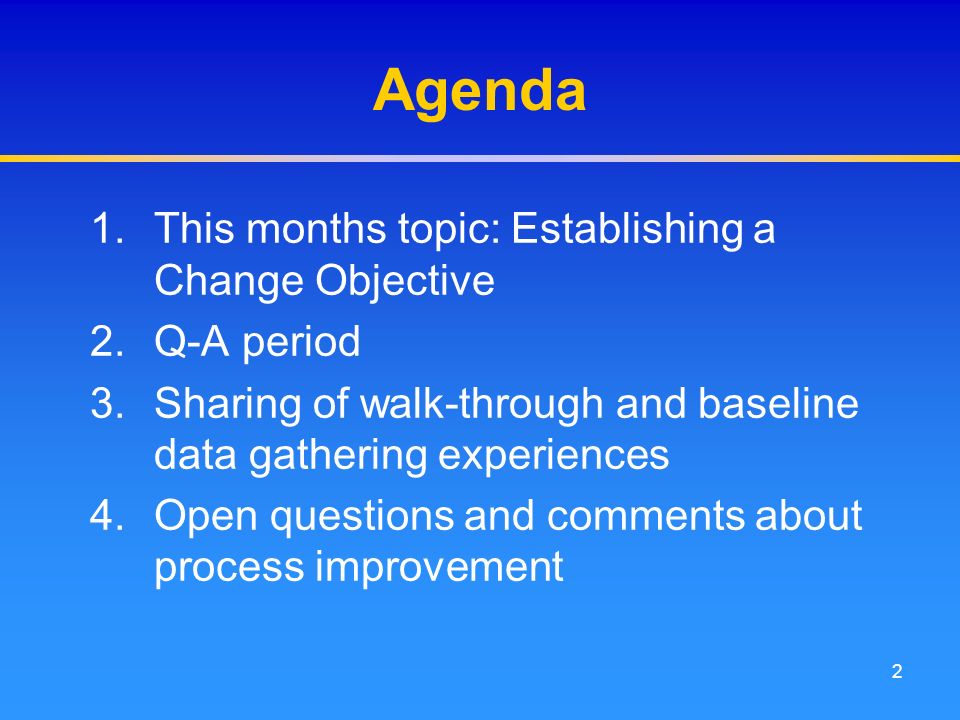 Agenda

1. This months topic: Establishing a Change Objective
2. Q-A period
3. Sharing of walk-through and baseline data gathering experiences
4. Open questions and comments about process improvement

2